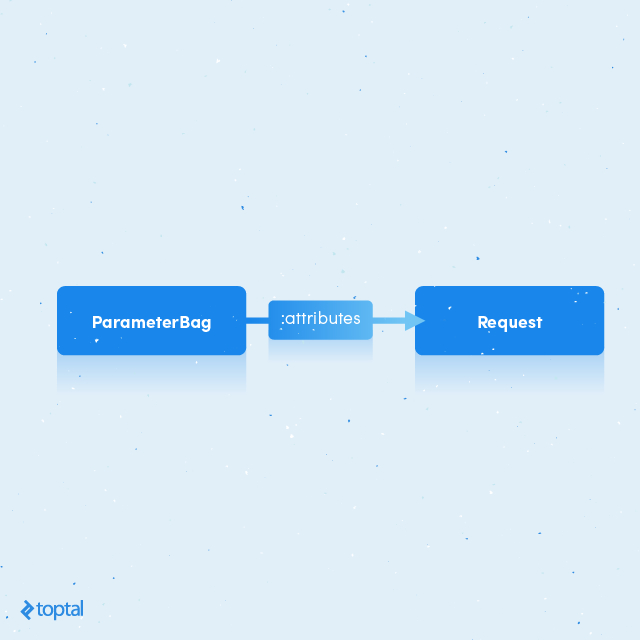 ParameterBag

:attributes

Request

toptal